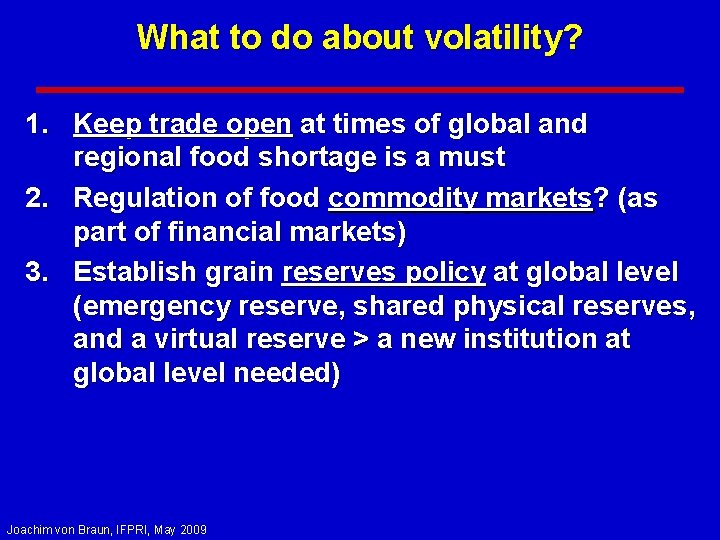 What to do about volatility?

1. Keep trade open at times of global and regional food shortage is a must

2. Regulation of food commodity markets? (as part of financial markets)

3. Establish grain reserves policy at global level (emergency reserve, shared physical reserves, and a virtual reserve > a new institution at global level needed)

Joachim von Braun, IFPRI, May 2009